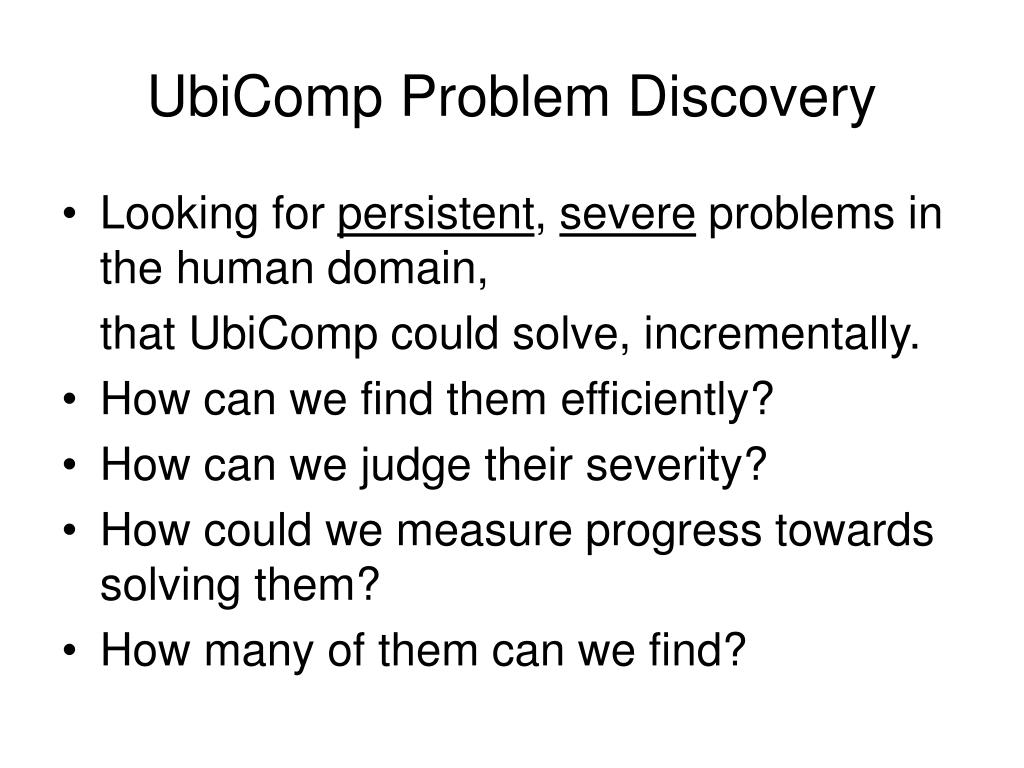 UbiComp Problem Discovery

• Looking for persistent, severe problems in the human domain,

that UbiComp could solve, incrementally.

• How can we find them efficiently?
• How can we judge their severity?
• How could we measure progress towards solving them?
• How many of them can we find?